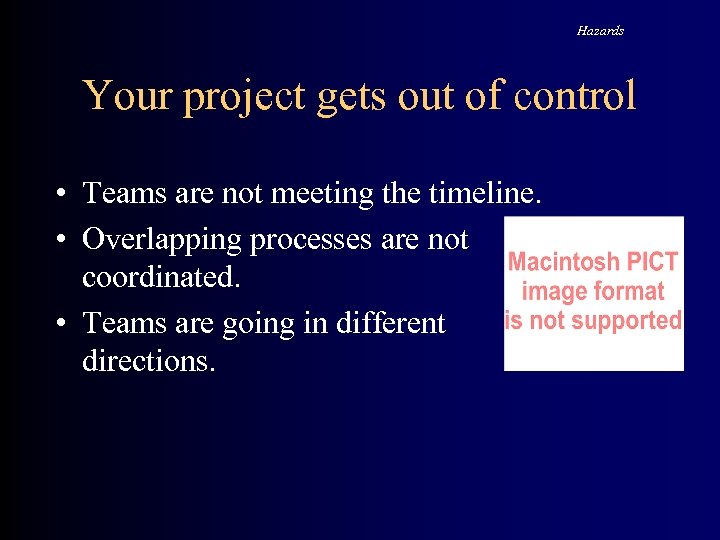 Hazards

Your project gets out of control

• Teams are not meeting the timeline.
• Overlapping processes are not coordinated.
• Teams are going in different directions.

Macintosh PICT image format is not supported